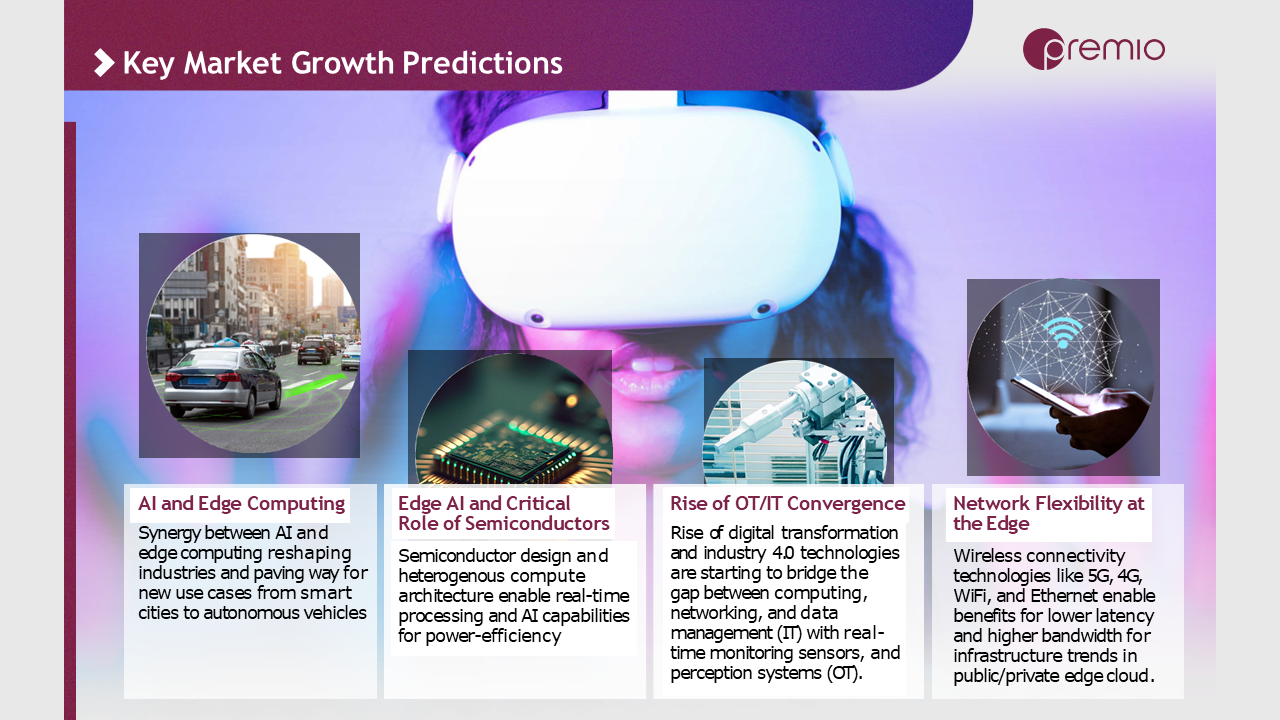 Key Market Growth Predictions

premio

AI and Edge Computing
Synergy between AI and edge computing reshaping industries and paving way for new use cases from smart cities to autonomous vehicles

Edge AI and Critical Role of Semiconductors
Semiconductor design and heterogenous compute architecture enable real-time processing and AI capabilities for power-efficiency

Rise of OT/IT Convergence
Rise of digital transformation and industry 4.0 technologies are starting to bridge the gap between computing, networking, and data management (IT) with real-time monitoring sensors, and perception systems (OT).

Network Flexibility at the Edge
Wireless connectivity technologies like 5G, 4G, WiFi, and Ethernet enable benefits for lower latency and higher bandwidth for infrastructure trends in public/private edge cloud.